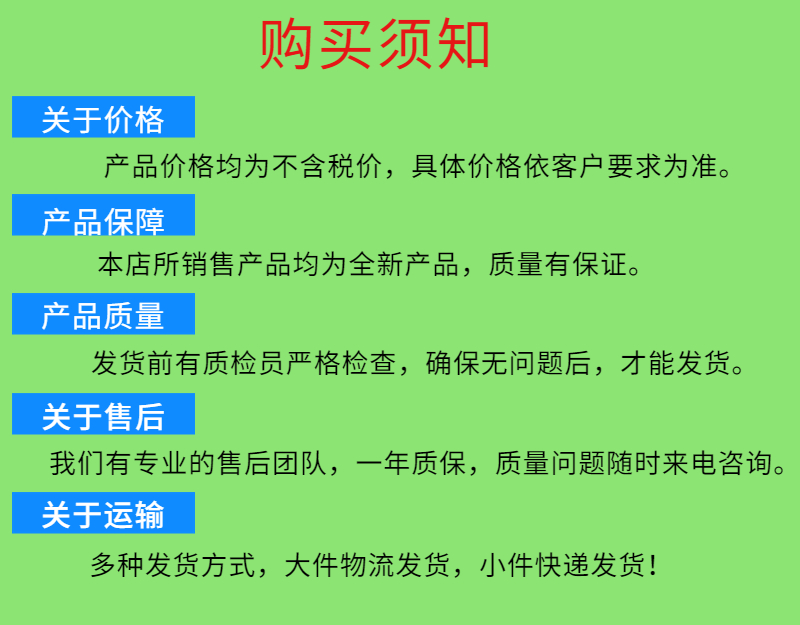 购买须知

关于价格

产品价格均为不含税价，具体价格依客户要求为准。

产品保障

本店所销售产品均为全新产品，质量有保证。

产品质量

发货前有质检员严格检查，确保无问题后，才能发货。

关于售后

我们有专业的售后团队，一年质保，质量问题随时来电咨询。

关于运输

多种发货方式，大件物流发货，小件快递发货！